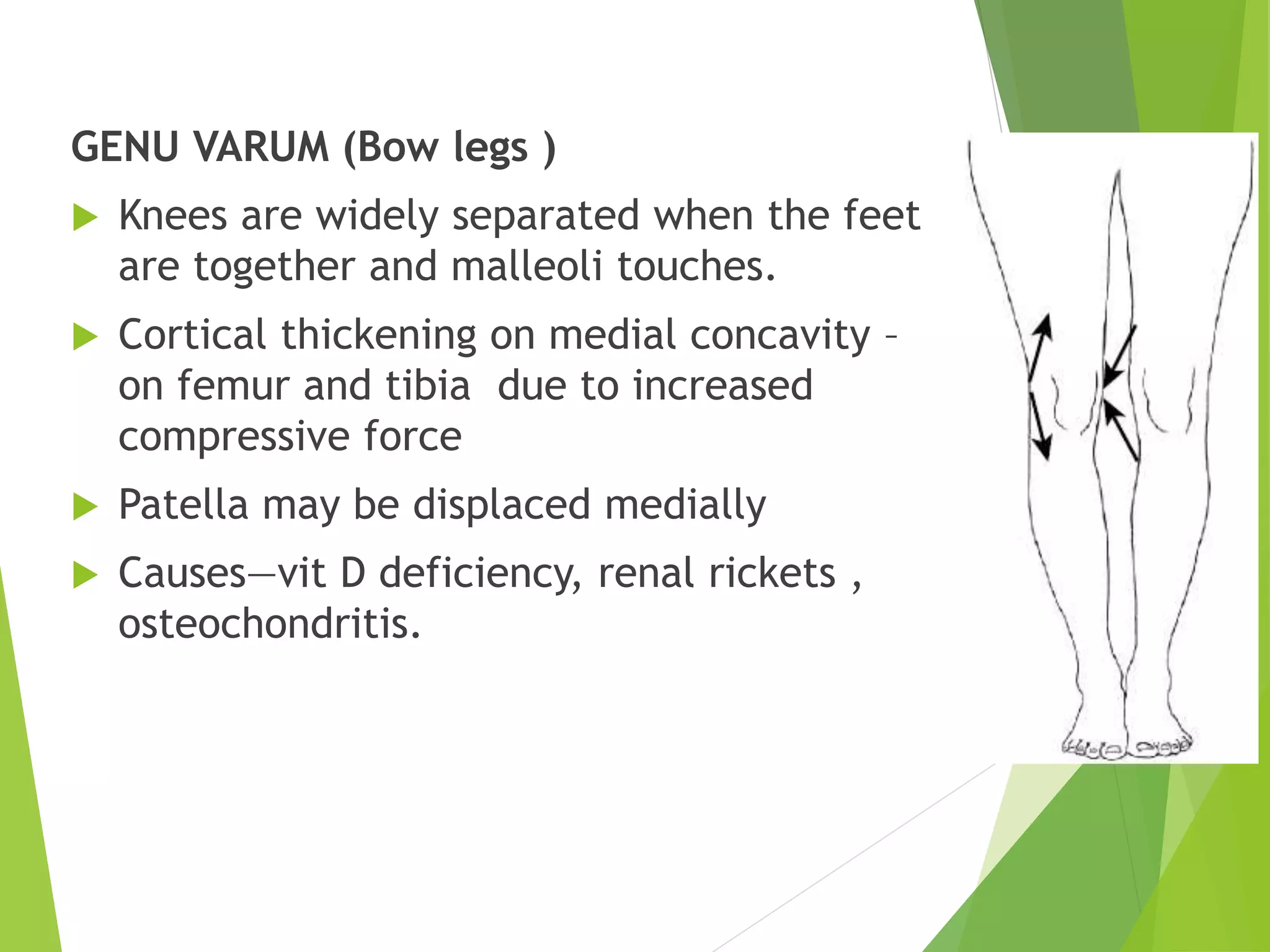 GENU VARUM (Bow legs )

Knees are widely separated when the feet are together and malleoli touches.

Cortical thickening on medial concavity – on femur and tibia  due to increased compressive force

Patella may be displaced medially

Causes—vit D deficiency, renal rickets , osteochondritis.